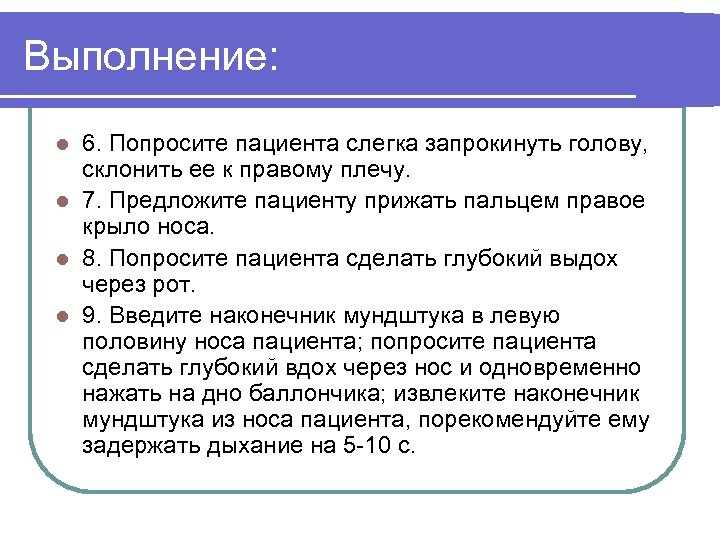 Выполнение:

6. Попросите пациента слегка запрокинуть голову, склонить ее к правому плечу.

7. Предложите пациенту прижать пальцем правое крыло носа.

8. Попросите пациента сделать глубокий выдох через рот.

9. Введите наконечник мундштука в левую половину носа пациента; попросите пациента сделать глубокий вдох через нос и одновременно нажать на дно баллончика; извлеките наконечник мундштука из носа пациента, порекомендуйте ему задержать дыхание на 5-10 с.